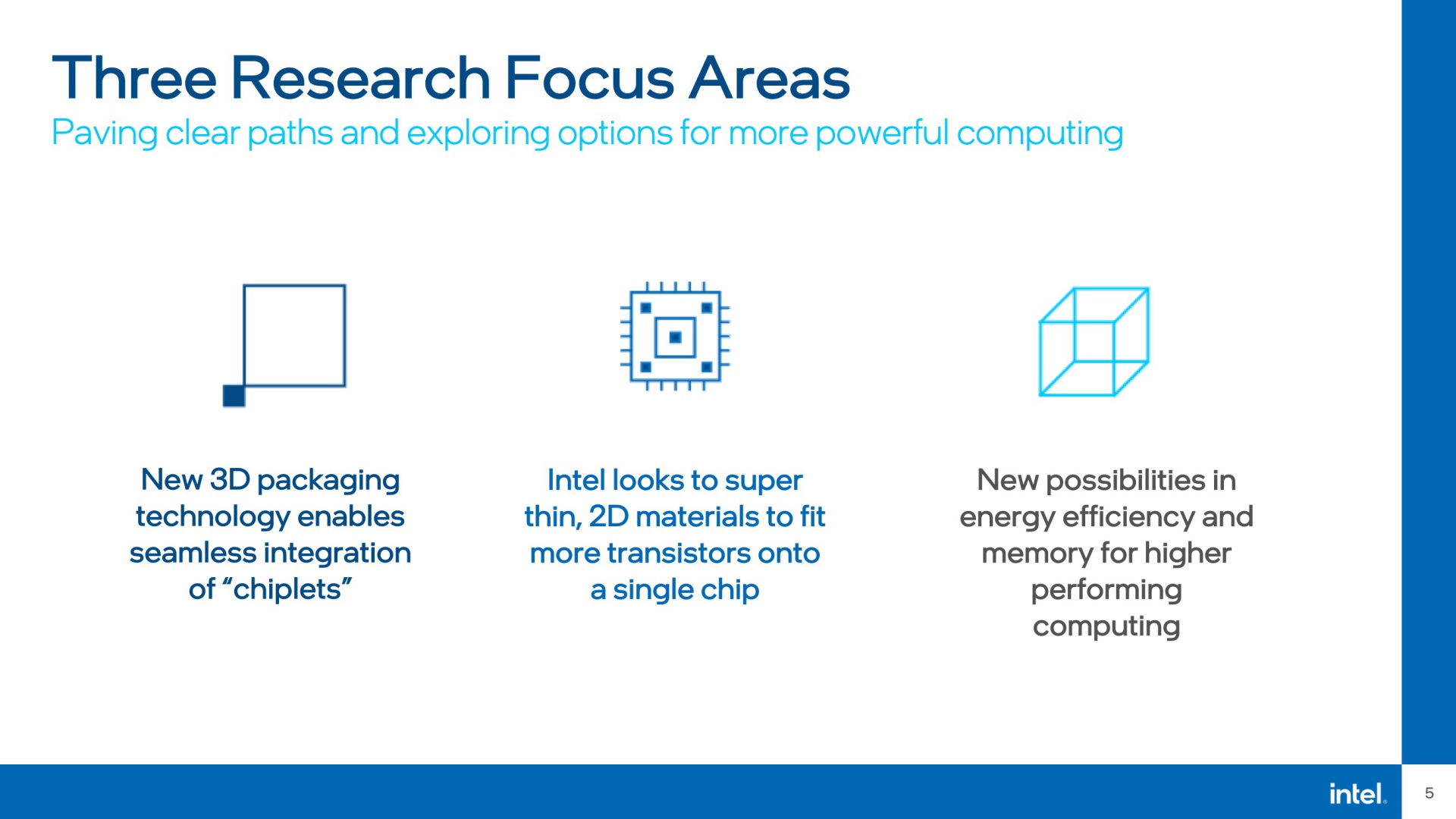 Three Research Focus Areas

Paving clear paths and exploring options for more powerful computing

New 3D packaging technology enables seamless integration of “chiplets”

Intel looks to super thin, 2D materials to fit more transistors onto a single chip

New possibilities in energy efficiency and memory for higher performing computing

intel.

5